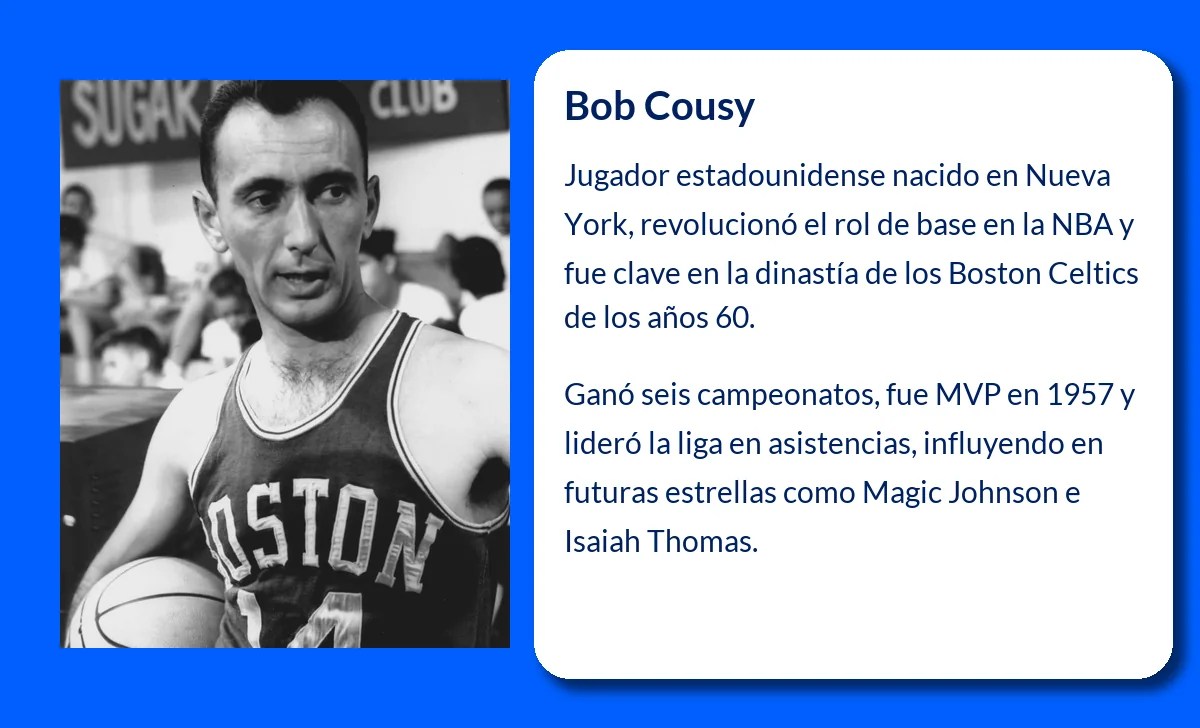 SUGAR CLUB

BOSTON 14

Bob Cousy

Jugador estadounidense nacido en Nueva York, revolucionó el rol de base en la NBA y fue clave en la dinastía de los Boston Celtics de los años 60.

Ganó seis campeonatos, fue MVP en 1957 y lideró la liga en asistencias, influyendo en futuras estrellas como Magic Johnson e Isaiah Thomas.